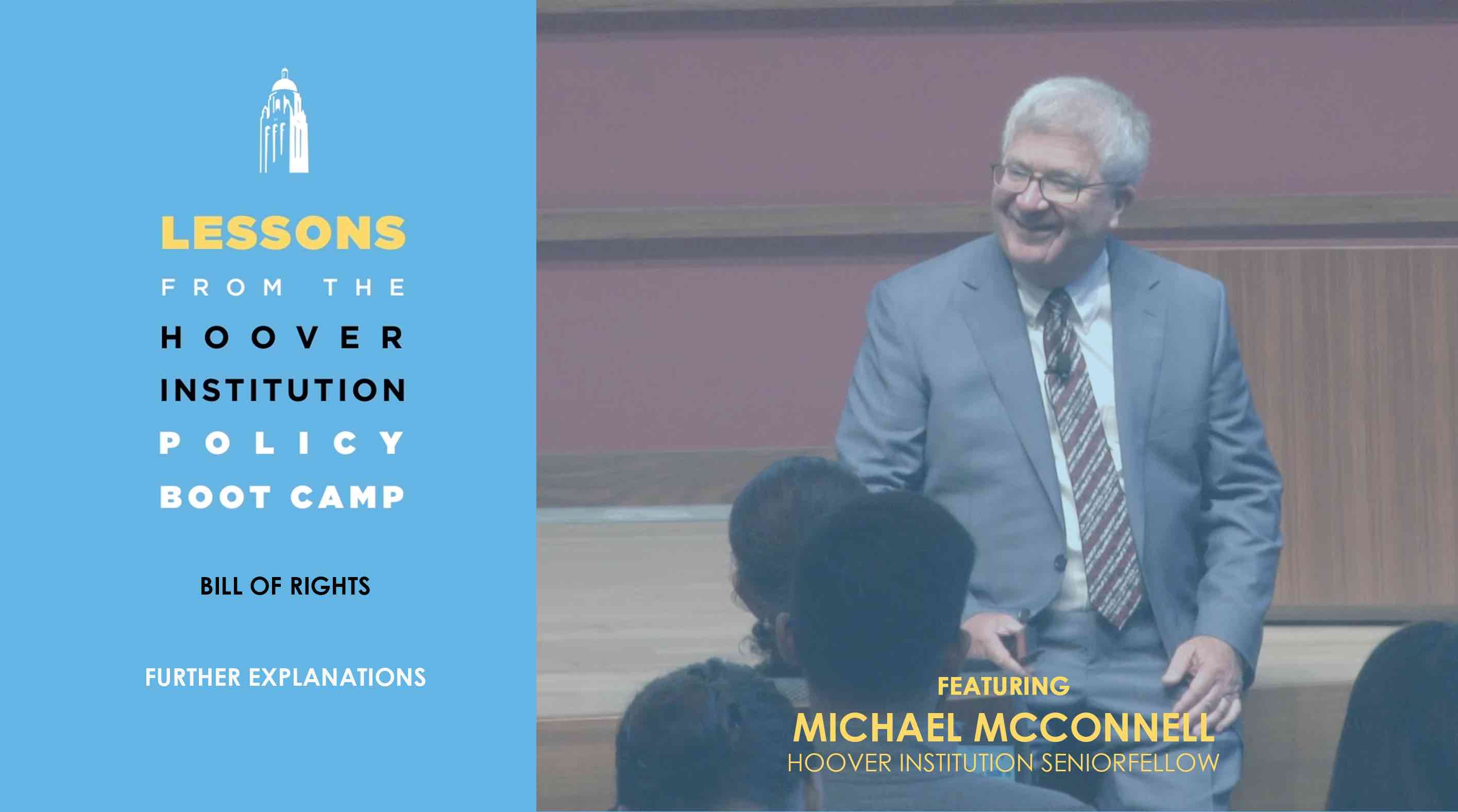 LESSONS
FROM THE
HOOVER
INSTITUTION
POLICY
BOOT CAMP

BILL OF RIGHTS

FURTHER EXPLANATIONS

FEATURING
MICHAEL MCCONNELL
HOOVER INSTITUTION SENIORFELLOW